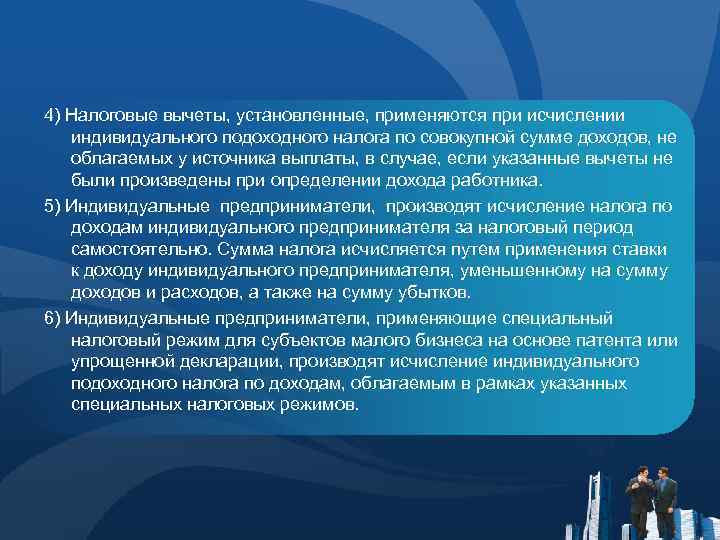 4) Налоговые вычеты, установленные, применяются при исчислении индивидуального подоходного налога по совокупной сумме доходов, не облагаемых у источника выплаты, в случае, если указанные вычеты не были произведены при определении дохода работника.

5) Индивидуальные предприниматели, производят исчисление налога по доходам индивидуального предпринимателя за налоговый период самостоятельно. Сумма налога исчисляется путем применения ставки к доходу индивидуального предпринимателя, уменьшенному на сумму доходов и расходов, а также на сумму убытков.

6) Индивидуальные предприниматели, применяющие специальный налоговый режим для субъектов малого бизнеса на основе патента или упрощенной декларации, производят исчисление индивидуального подоходного налога по доходам, облагаемым в рамках указанных специальных налоговых режимов.